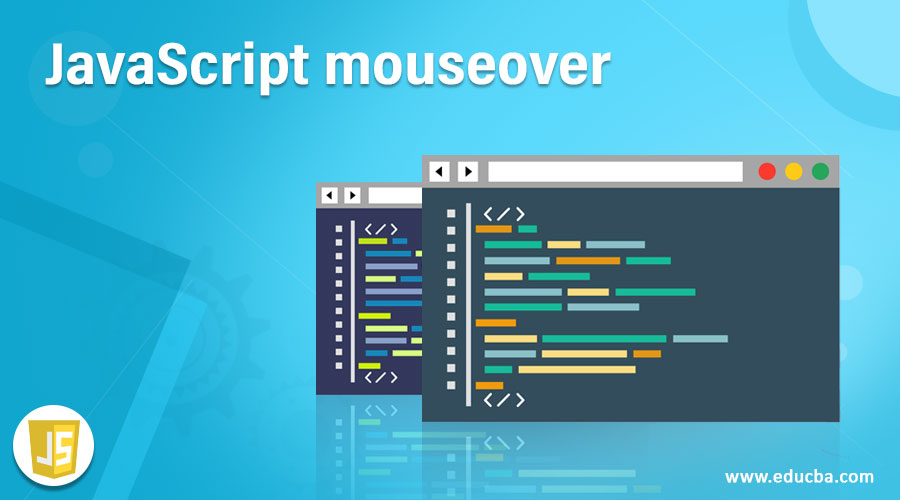 JavaScript mouseover

</>
</>
</>
</>

JS

www.educba.com